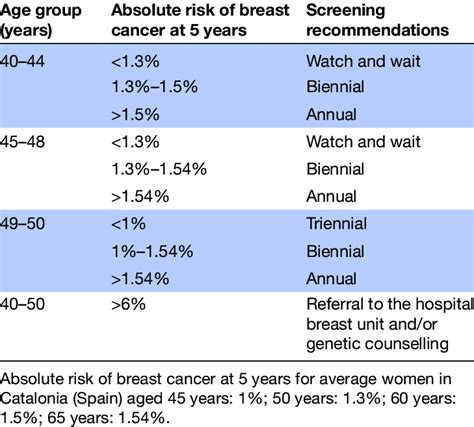 | Age group (years) | Absolute risk of breast cancer at 5 years | Screening recommendations |
|---|---|---|
| 40–44 | <1.3% | Watch and wait |
| | 1.3%–1.5% | Biennial |
| | >1.5% | Annual |
| 45–48 | <1.3% | Watch and wait |
| | 1.3%–1.54% | Biennial |
| | >1.54% | Annual |
| 49–50 | <1% | Triennial |
| | 1%–1.54% | Biennial |
| | >1.54% | Annual |
| 40–50 | >6% | Referral to the hospital breast unit and/or genetic counselling |

Absolute risk of breast cancer at 5 years for average women in Catalonia (Spain) aged 45 years: 1%; 50 years: 1.3%; 60 years: 1.5%; 65 years: 1.54%.